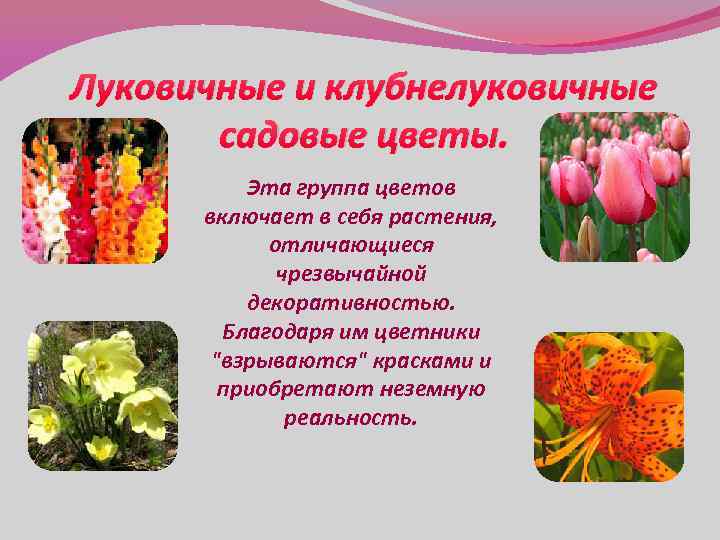 Луковичные и клубнелуковичные садовые цветы.

Эта группа цветов включает в себя растения, отличающиеся чрезвычайной декоративностью. Благодаря им цветники "взрываются" красками и приобретают неземную реальность.